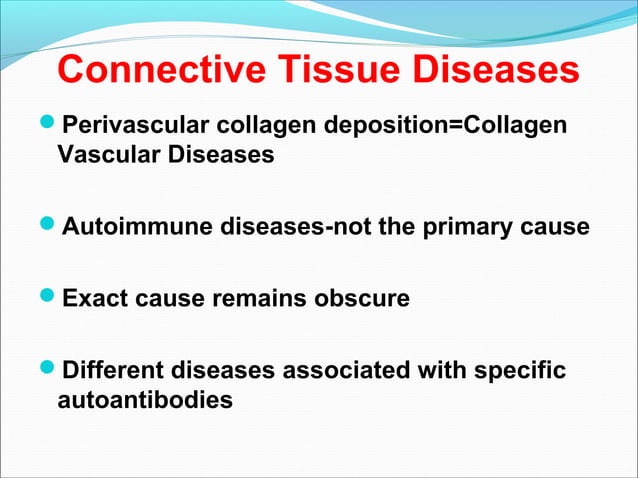 Connective Tissue Diseases

Perivascular collagen deposition=Collagen Vascular Diseases

Autoimmune diseases-not the primary cause

Exact cause remains obscure

Different diseases associated with specific autoantibodies